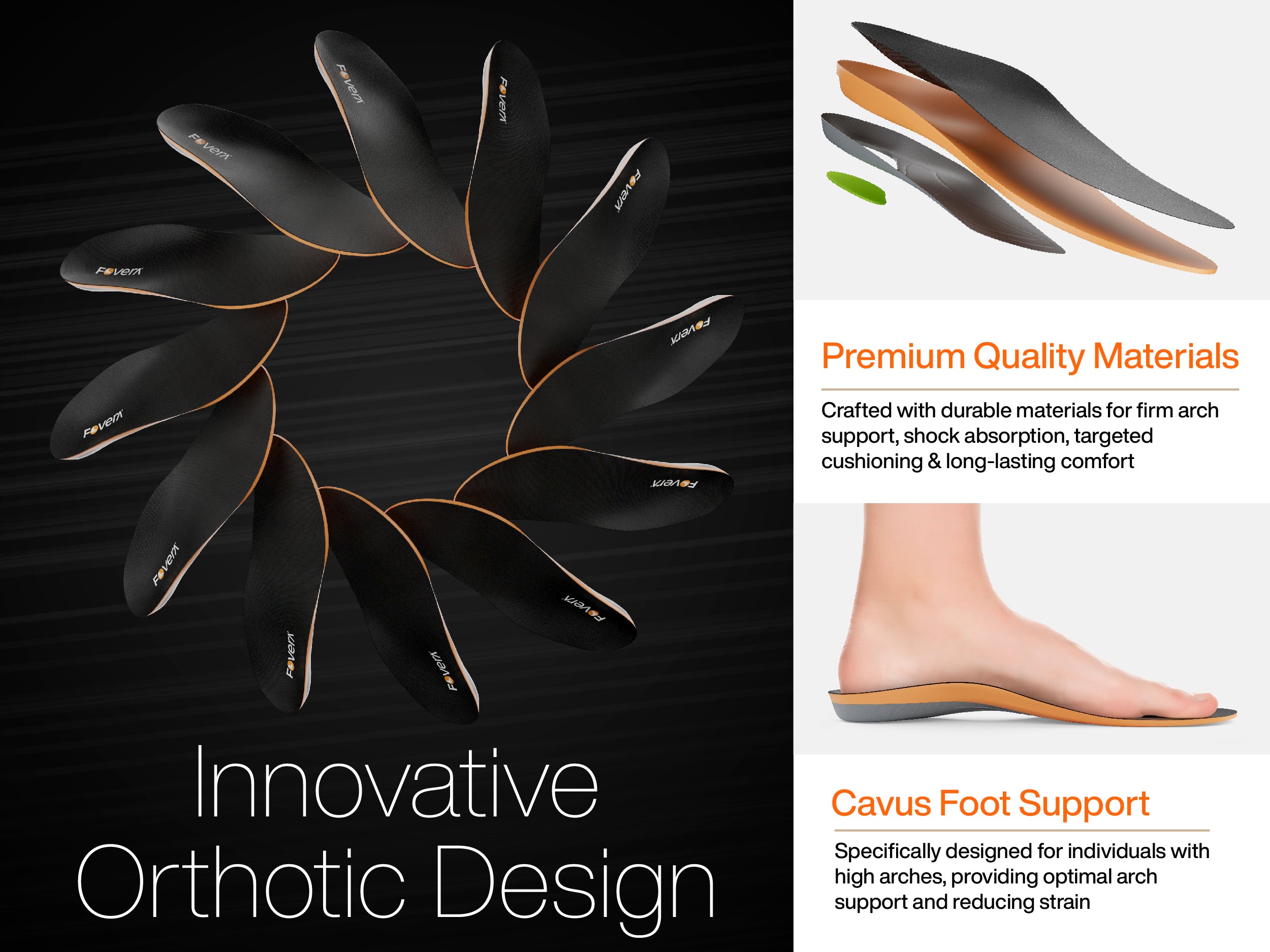 Fovera
Fovera
Fovera
Fovera
Fovera
Fovera
Fovera
Fovera
Fovera
Fovera
Fovera
Fovera

Innovative Orthotic Design

Premium Quality Materials

Crafted with durable materials for firm arch support, shock absorption, targeted cushioning & long-lasting comfort

Cavus Foot Support

Specifically designed for individuals with high arches, providing optimal arch support and reducing strain